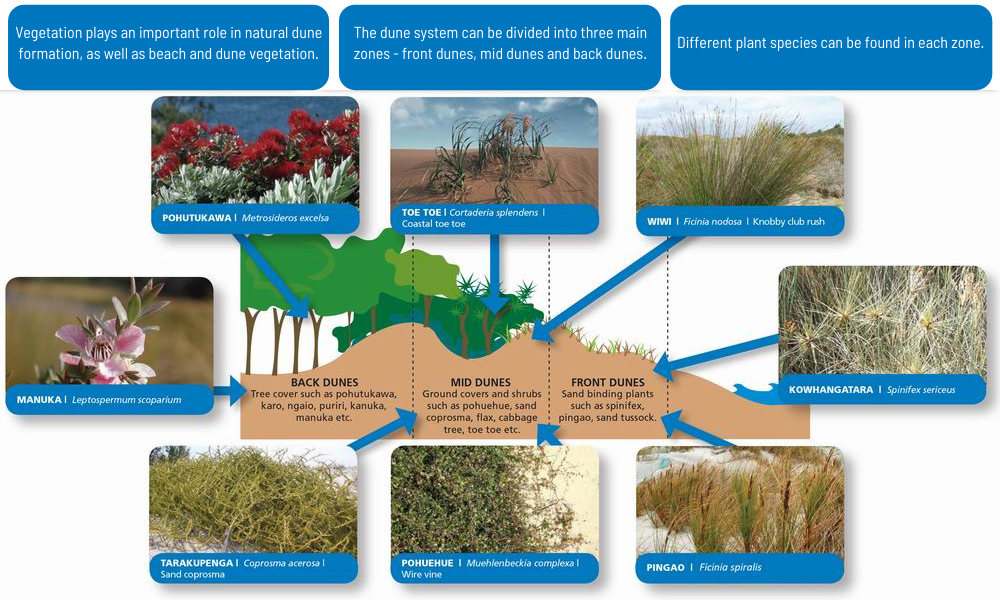 Vegetation plays an important role in natural dune formation, as well as beach and dune vegetation.

The dune system can be divided into three main zones - front dunes, mid dunes and back dunes.

Different plant species can be found in each zone.

POHUTUKAWA | Metrosideros excelsa

TOE TOE | Cortaderia splendens | Coastal toe toe

WIWI | Ficinia nodosa | Knobby club rush

MANUKA | Leptospermum scoparium

BACK DUNES
Tree cover such as pohutukawa, karo, ngaio, puriri, kanuka, manuka etc.

MID DUNES
Ground covers and shrubs such as pohuehue, sand coprosma, flax, cabbage tree, toe toe etc.

FRONT DUNES
Sand binding plants such as spinifex, pingao, sand tussock.

KOWHANGATARA | Spinifex sericeus

TARAKUPENGA | Coprosma acerosa | Sand coprosma

POHUEHUE | Muehlenbeckia complexa | Wire vine

PINGAO | Ficinia spiralis